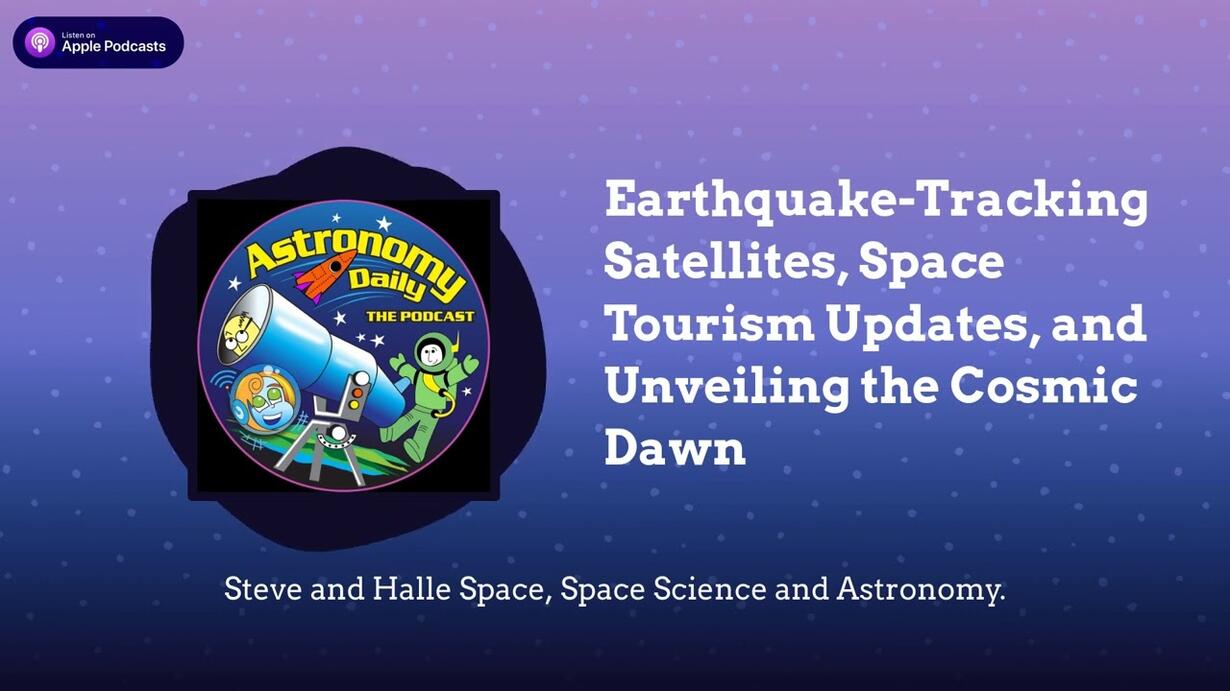 Listen on
Apple Podcasts

Astronomy Daily
THE PODCAST

Earthquake-Tracking Satellites, Space Tourism Updates, and Unveiling the Cosmic Dawn

Steve and Halle Space, Space Science and Astronomy.